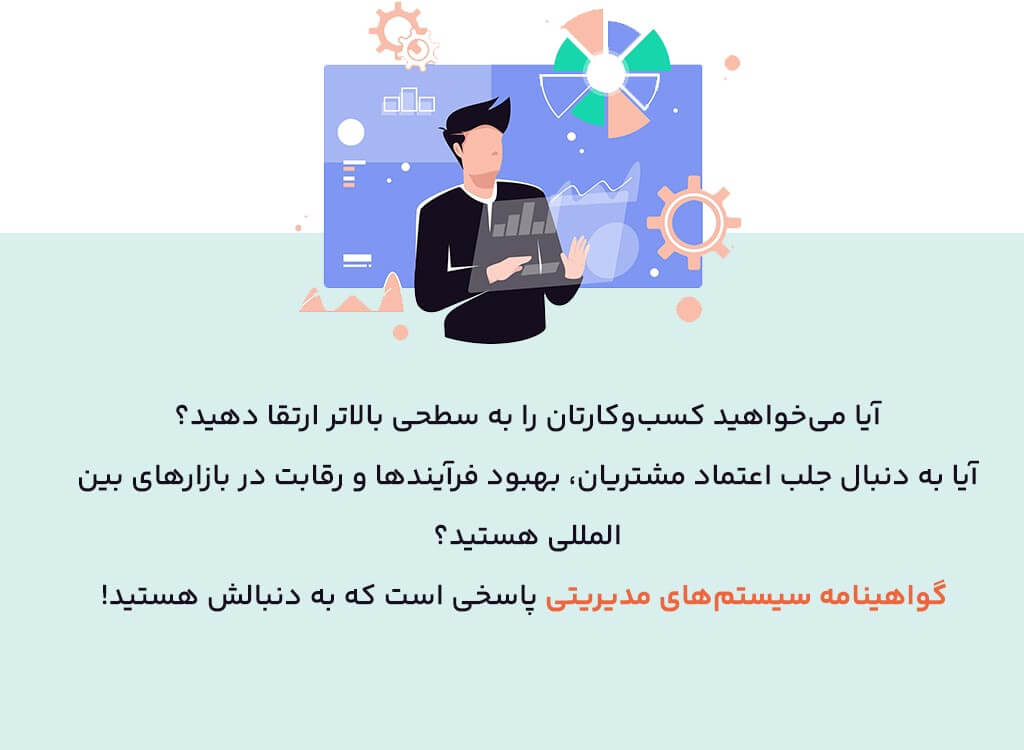 آیا می‌خواهید کسب‌وکارتان را به سطحی بالاتر ارتقا دهید؟

آیا به دنبال جلب اعتماد مشتریان، بهبود فرآیندها و رقابت در بازارهای بین المللی هستید؟

گواهینامه سیستم‌های مدیریتی پاسخی است که به دنبالش هستید!